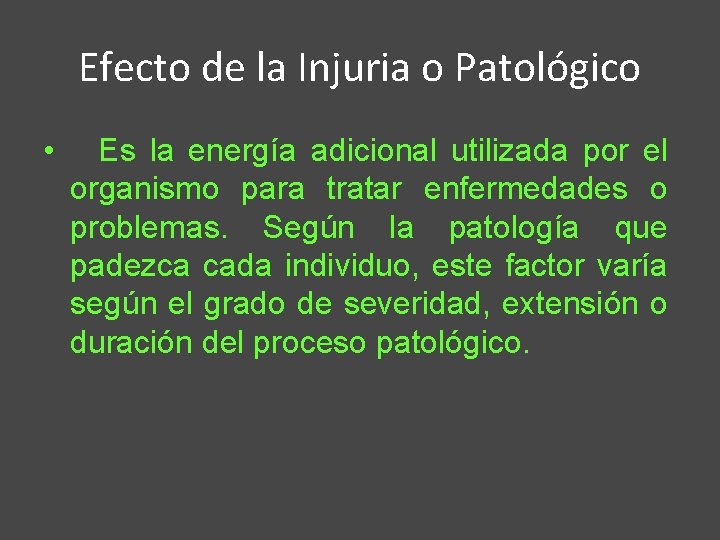 Efecto de la Injuria o Patológico

• Es la energía adicional utilizada por el organismo para tratar enfermedades o problemas. Según la patología que padezca cada individuo, este factor varía según el grado de severidad, extensión o duración del proceso patológico.